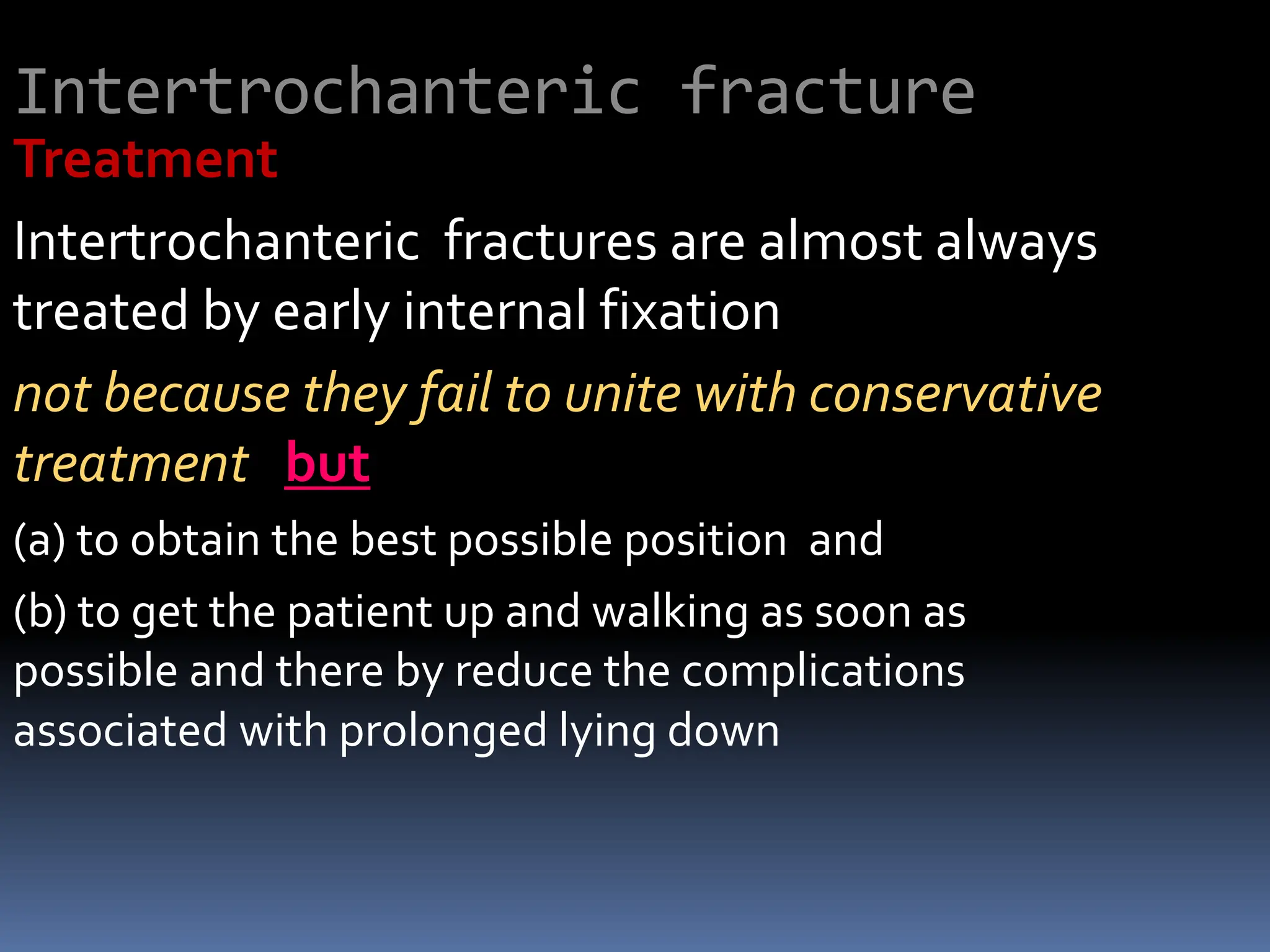 Intertrochanteric fracture

Treatment

Intertrochanteric fractures are almost always treated by early internal fixation

not because they fail to unite with conservative treatment but

(a) to obtain the best possible position and

(b) to get the patient up and walking as soon as possible and there by reduce the complications associated with prolonged lying down